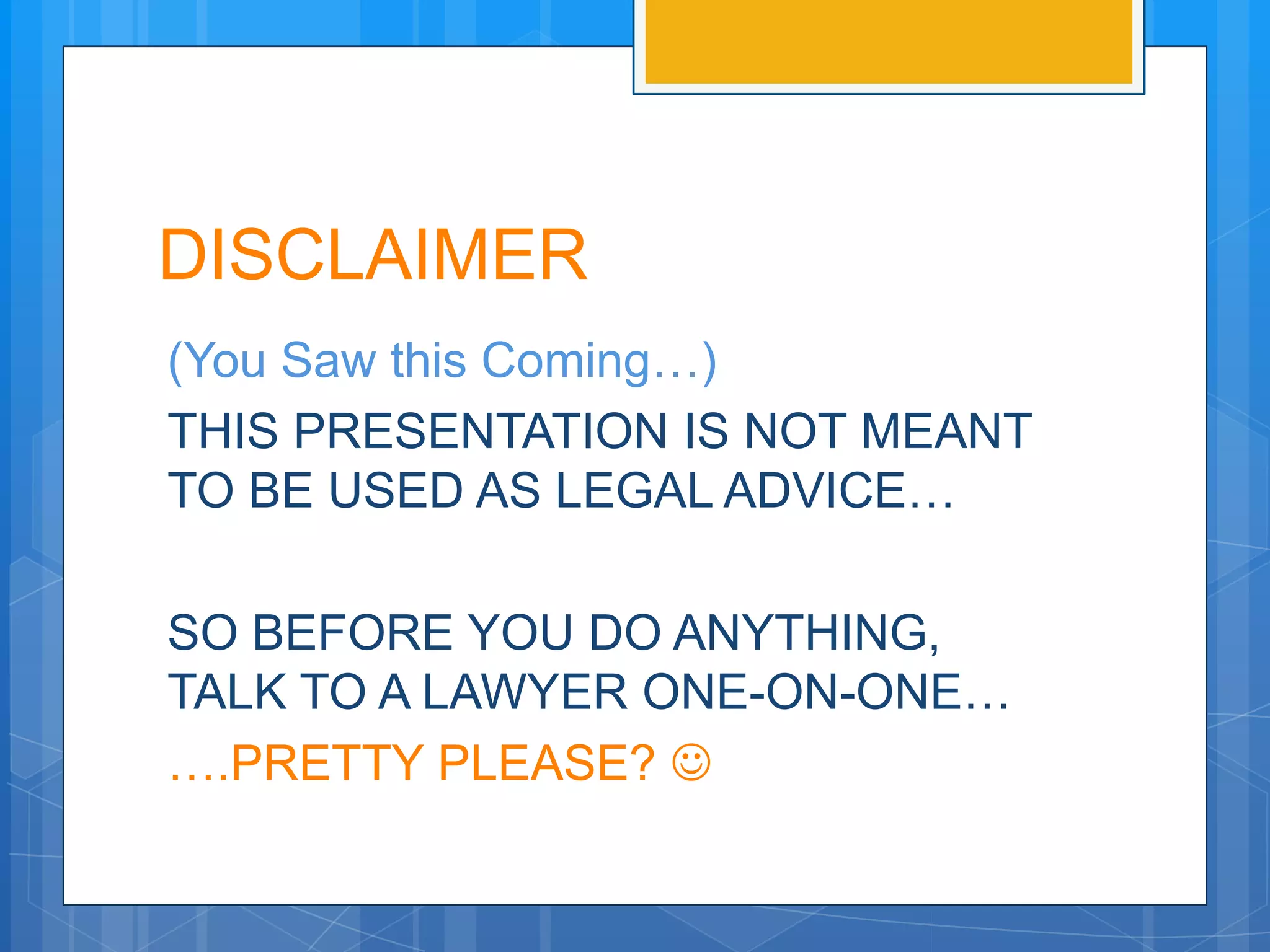 DISCLAIMER

(You Saw this Coming…)

THIS PRESENTATION IS NOT MEANT TO BE USED AS LEGAL ADVICE…

SO BEFORE YOU DO ANYTHING, TALK TO A LAWYER ONE-ON-ONE…

….PRETTY PLEASE? ☺